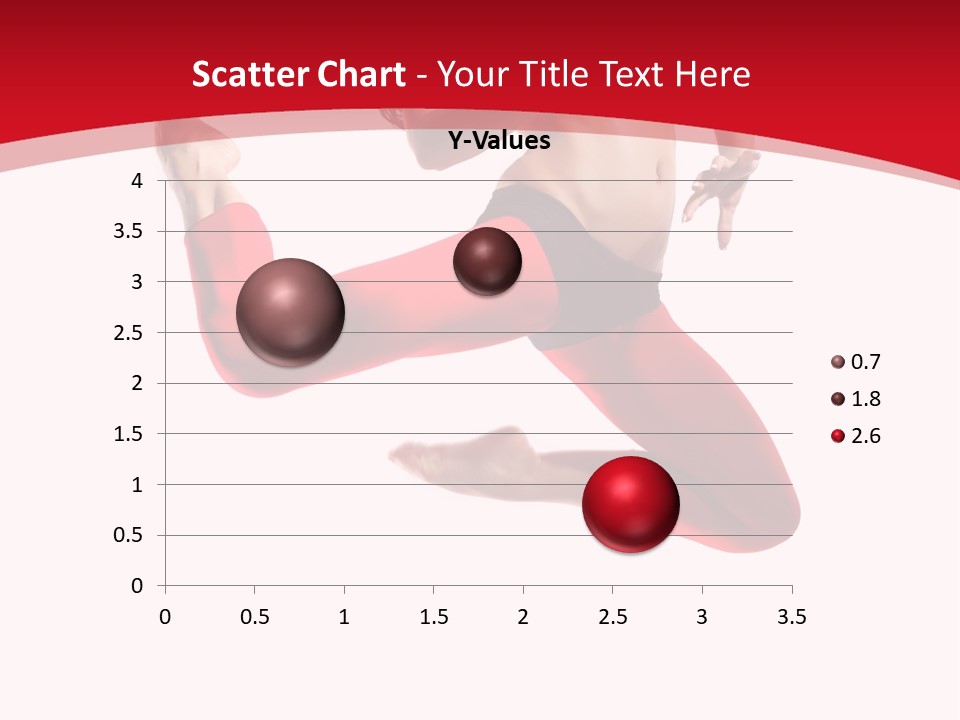 Scatter Chart - Your Title Text Here

Y-Values

4
3.5
3
2.5
2
1.5
1
0.5
0

0 0.5 1 1.5 2 2.5 3 3.5

0.7
1.8
2.6